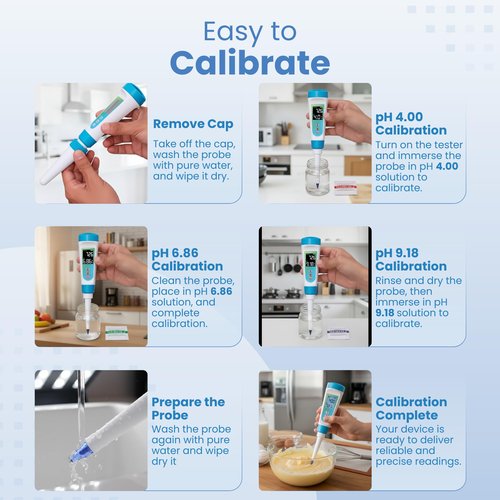 Easy to
Calibrate

Remove Cap
Take off the cap, wash the probe with pure water, and wipe it dry.

pH 4.00 Calibration
Turn on the tester and immerse the probe in pH 4.00 solution to calibrate.

pH 6.86 Calibration
Clean the probe, place in pH 6.86 solution, and complete calibration.

pH 9.18 Calibration
Rinse and dry the probe, then immerse in pH 9.18 solution to calibrate.

Prepare the Probe
Wash the probe again with pure water and wipe dry it

Calibration Complete
Your device is ready to deliver reliable and precise readings.